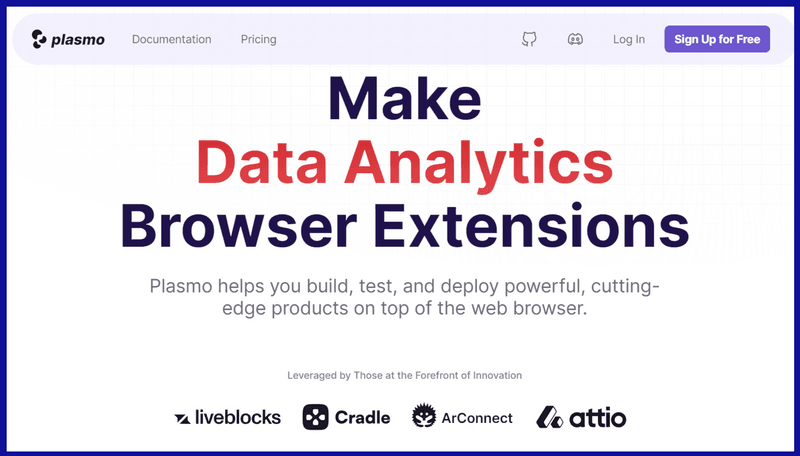 plasmo Documentation Pricing Log In Sign Up for Free

Make
Data Analytics
Browser Extensions

Plasmo helps you build, test, and deploy powerful, cutting-edge products on top of the web browser.

Leveraged by Those at the Forefront of Innovation

liveblocks Cradle ArConnect attio